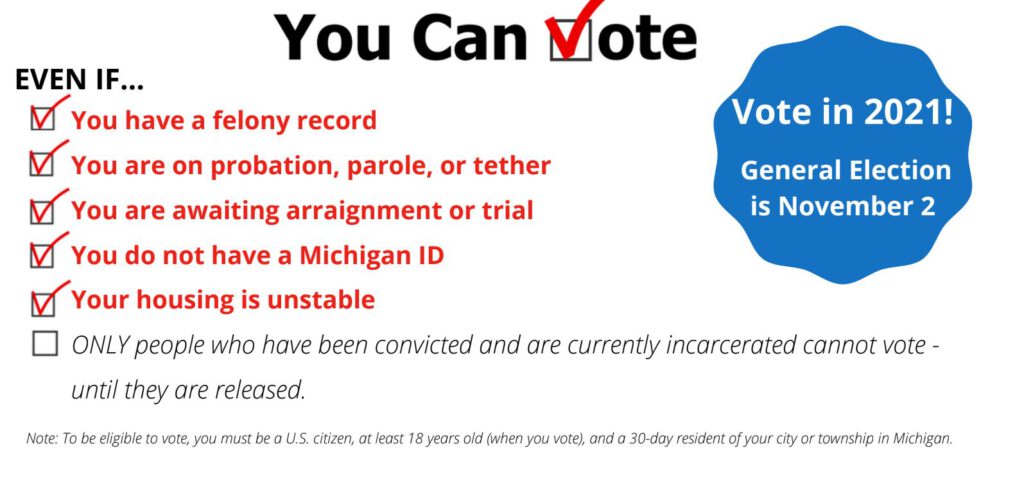 You Can Vote

EVEN IF...

You have a felony record

You are on probation, parole, or tether

You are awaiting arraignment or trial

You do not have a Michigan ID

Your housing is unstable

ONLY people who have been convicted and are currently incarcerated cannot vote - until they are released.

Vote in 2021!

General Election is November 2

Note: To be eligible to vote, you must be a U.S. citizen, at least 18 years old (when you vote), and a 30-day resident of your city or township in Michigan.